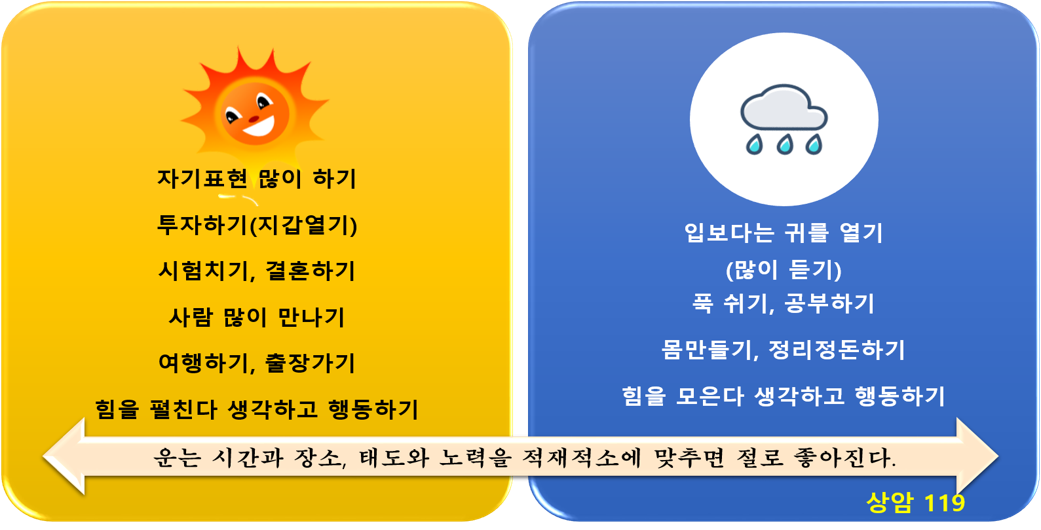 자기표현 많이 하기

투자하기(지갑열기)

시험치기, 결혼하기

사람 많이 만나기

여행하기, 출장가기

힘을 펼친다 생각하고 행동하기

입보다는 귀를 열기
(많이 듣기)

푹 쉬기, 공부하기

몸만들기, 정리정돈하기

힘을 모은다 생각하고 행동하기

운는 시간과 장소, 태도와 노력을 적재적소에 맞추면 절로 좋아진다.

상암 119